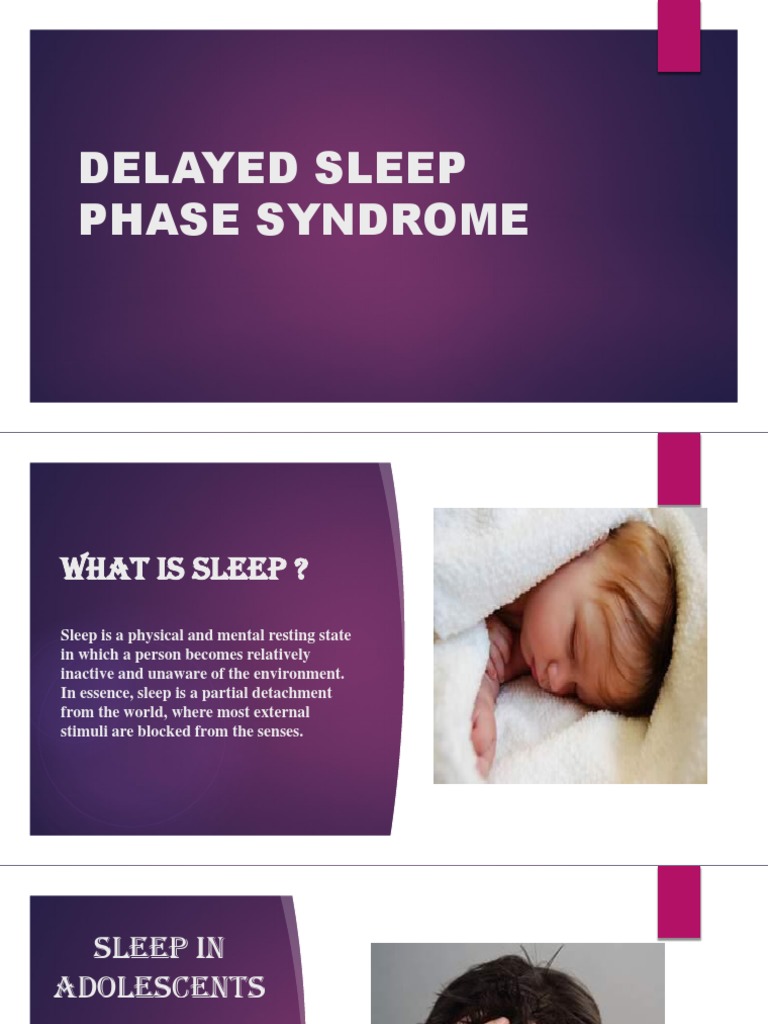 DELAYED SLEEP PHASE SYNDROME

WHAT IS SLEEP ?

Sleep is a physical and mental resting state in which a person becomes relatively inactive and unaware of the environment. In essence, sleep is a partial detachment from the world, where most external stimuli are blocked from the senses.

SLEEP IN ADOLESCENTS